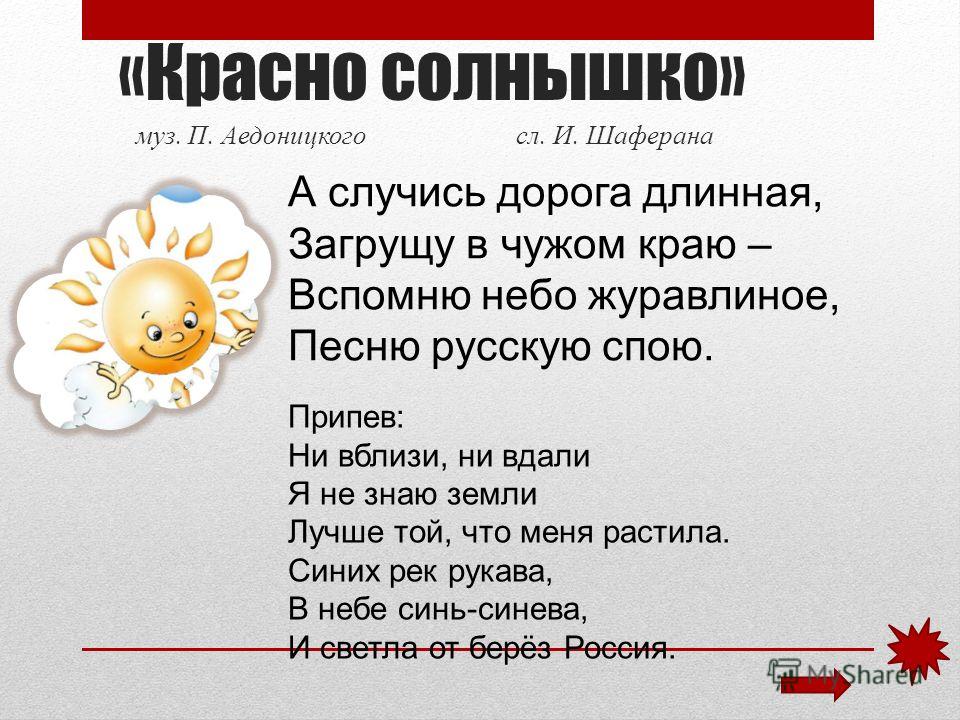 «Красно солнышко»

муз. П. Аедоницкого

сл. И. Шаферана

А случись дорога длинная,
Загрущу в чужом краю –
Вспомню небо журавлиное,
Песню русскую спою.

Припев:
Ни вблизи, ни вдали
Я не знаю земли
Лучше той, что меня растила.
Синих рек рукава,
В небе синь-синева,
И светла от берёз Россия.

MyShared